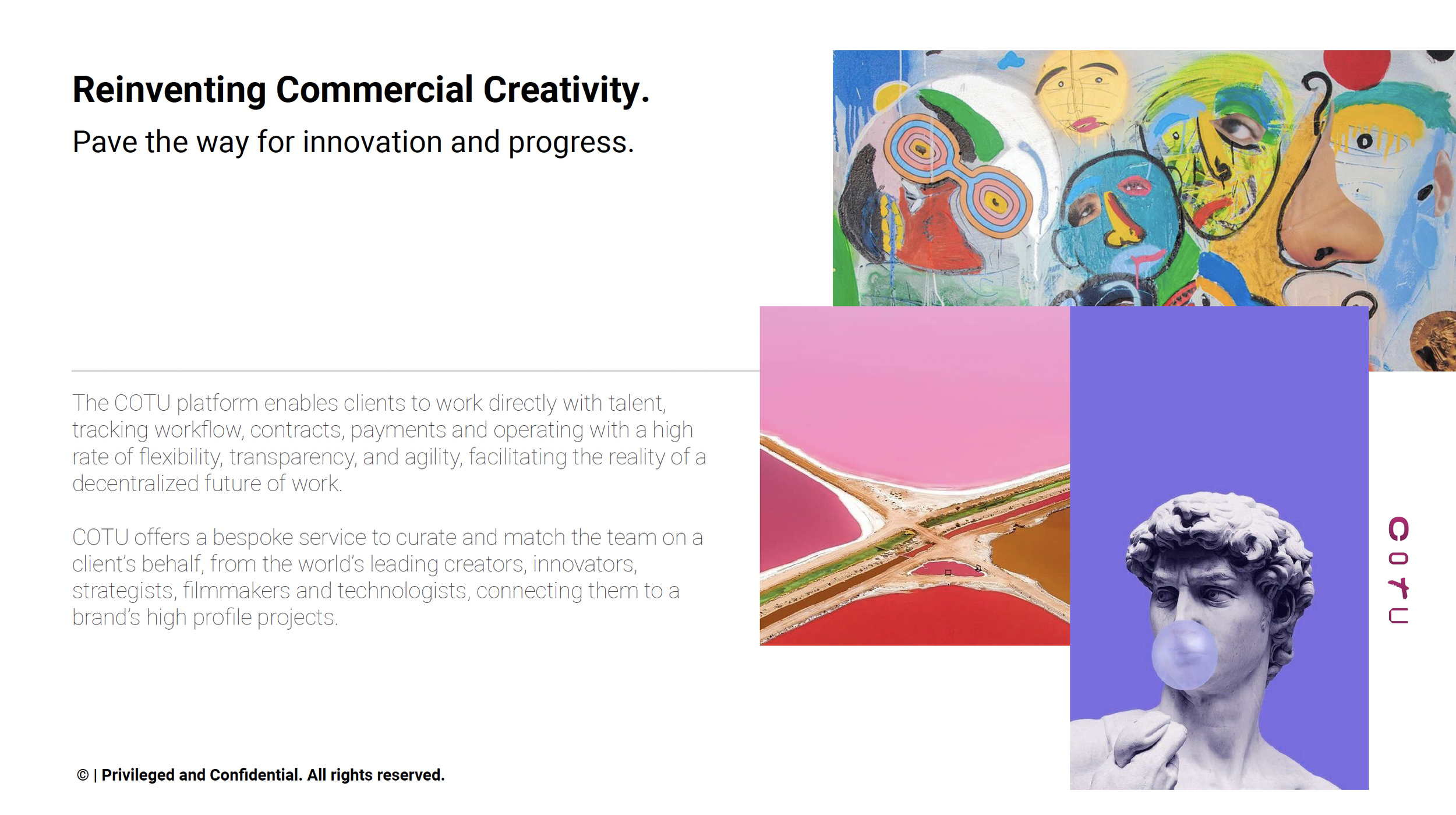 Reinventing Commercial Creativity.

Pave the way for innovation and progress.

The COTU platform enables clients to work directly with talent, tracking workflow, contracts, payments and operating with a high rate of flexibility, transparency, and agility, facilitating the reality of a decentralized future of work.

COTU offers a bespoke service to curate and match the team on a client's behalf, from the world's leading creators, innovators, strategists, filmmakers and technologists, connecting them to a brand's high profile projects.

COTU

© | Privileged and Confidential. All rights reserved.